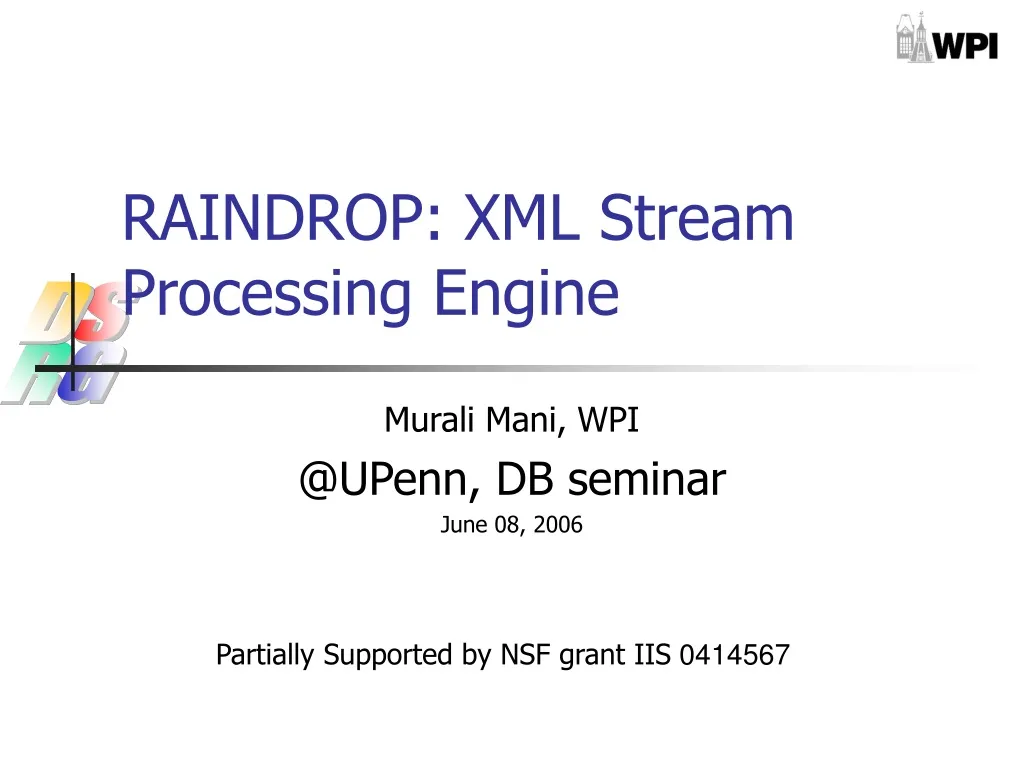 WPI

RAINDROP: XML Stream Processing Engine

DS
RG

Murali Mani, WPI

@UPenn, DB seminar

June 08, 2006

Partially Supported by NSF grant IIS 0414567